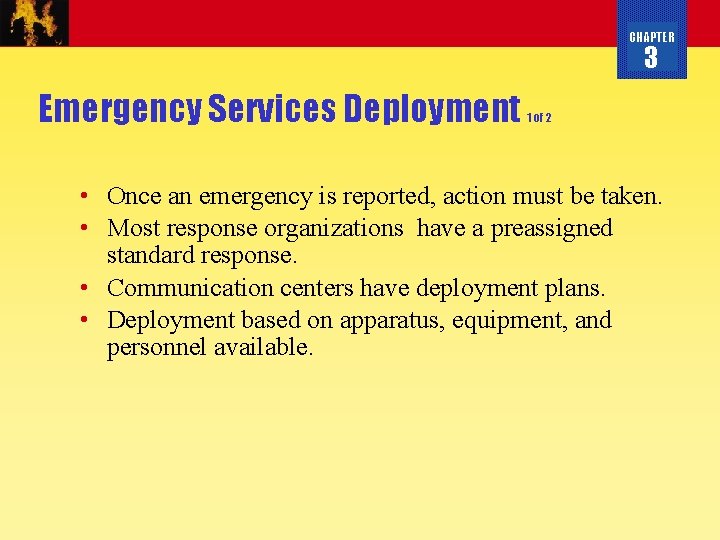 CHAPTER
3

Emergency Services Deployment 1 of 2

• Once an emergency is reported, action must be taken.
• Most response organizations have a preassigned standard response.
• Communication centers have deployment plans.
• Deployment based on apparatus, equipment, and personnel available.